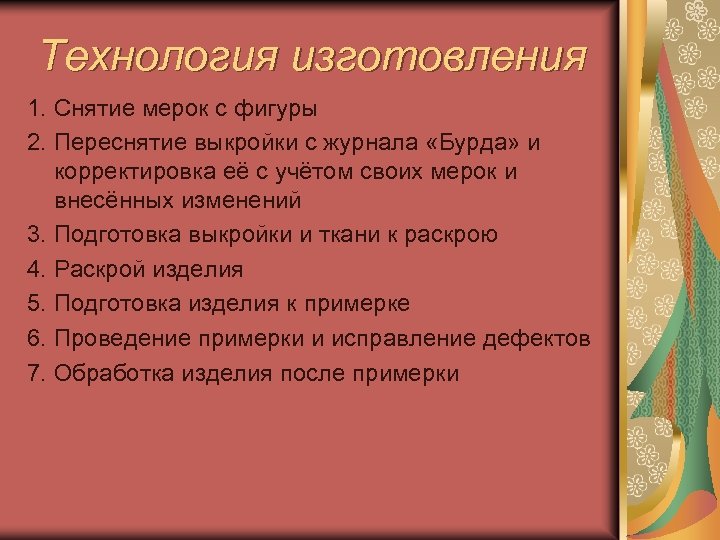 Технология изготовления

1. Снятие мерок с фигуры
2. Переснятие выкройки с журнала «Бурда» и корректировка её с учётом своих мерок и внесённых изменений
3. Подготовка выкройки и ткани к раскрою
4. Раскрой изделия
5. Подготовка изделия к примерке
6. Проведение примерки и исправление дефектов
7. Обработка изделия после примерки